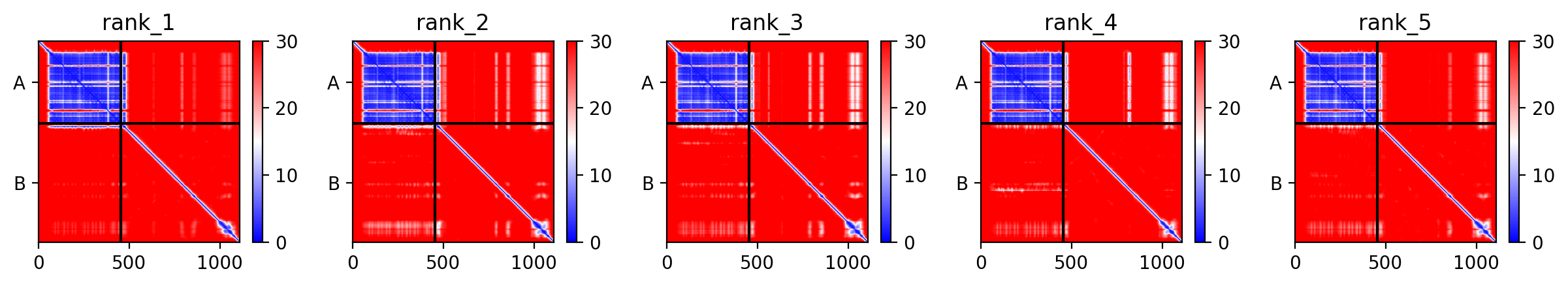 rank_1

A

B

0 500 1000

30 20 10 0

rank_2

A

B

0 500 1000

30 20 10 0

rank_3

A

B

0 500 1000

30 20 10 0

rank_4

A

B

0 500 1000

30 20 10 0

rank_5

A

B

0 500 1000

30 20 10 0